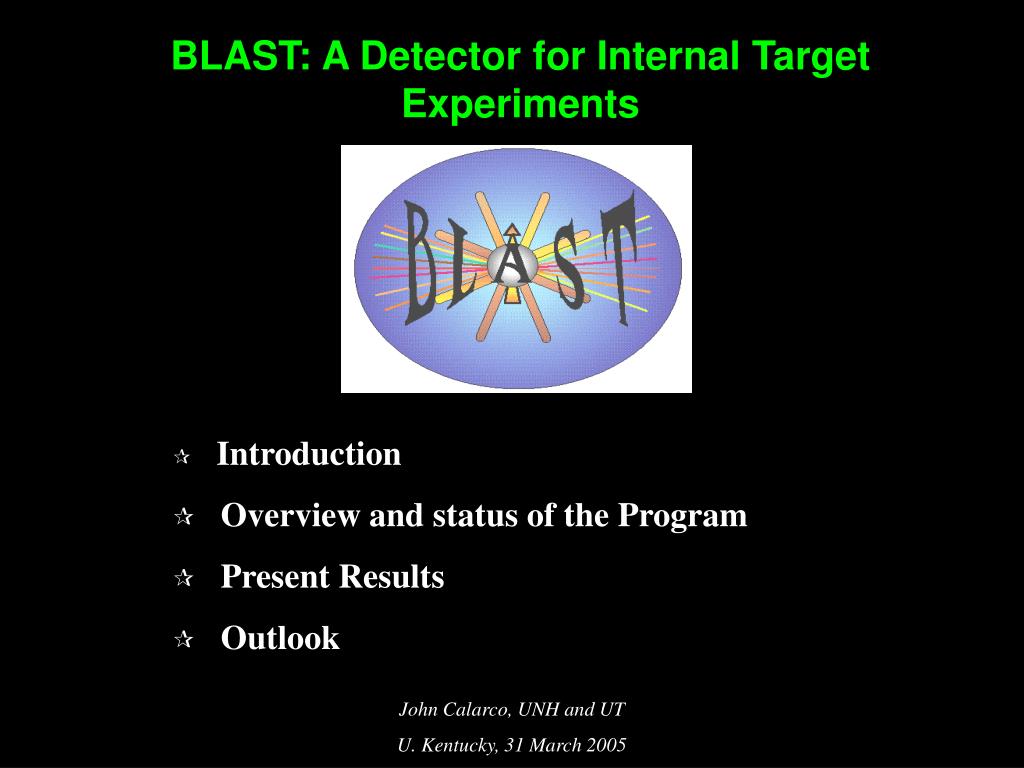 BLAST: A Detector for Internal Target Experiments

BLAST

☆ Introduction

☆ Overview and status of the Program

☆ Present Results

☆ Outlook

John Calarco, UNH and UT

U. Kentucky, 31 March 2005